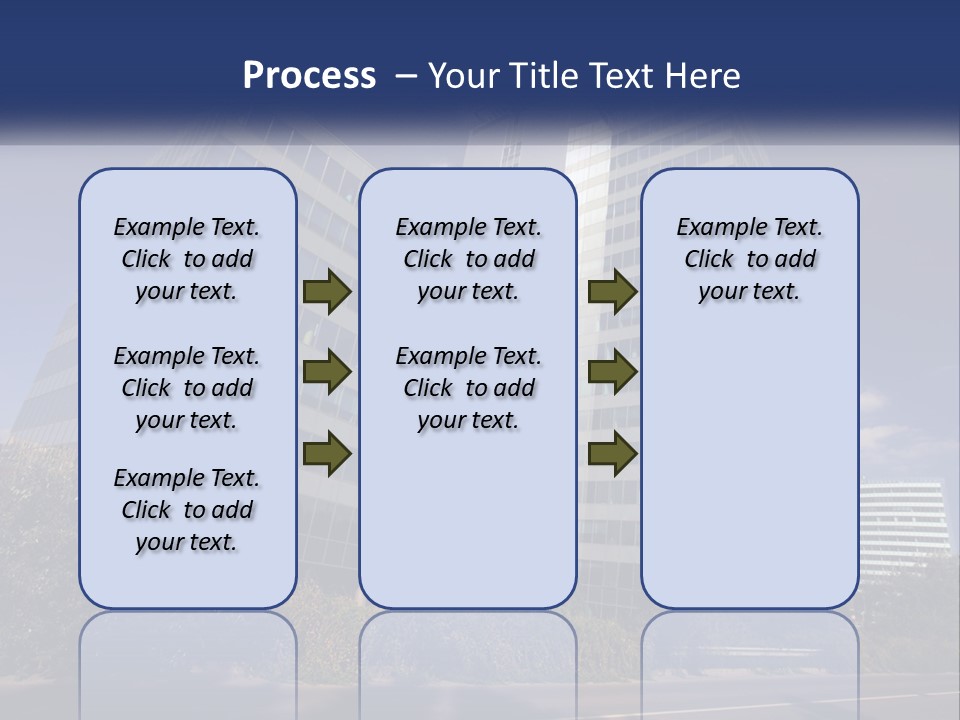 Process – Your Title Text Here

Example Text. Click to add your text.

Example Text. Click to add your text.

Example Text. Click to add your text.

Example Text. Click to add your text.

Example Text. Click to add your text.

Example Text. Click to add your text.